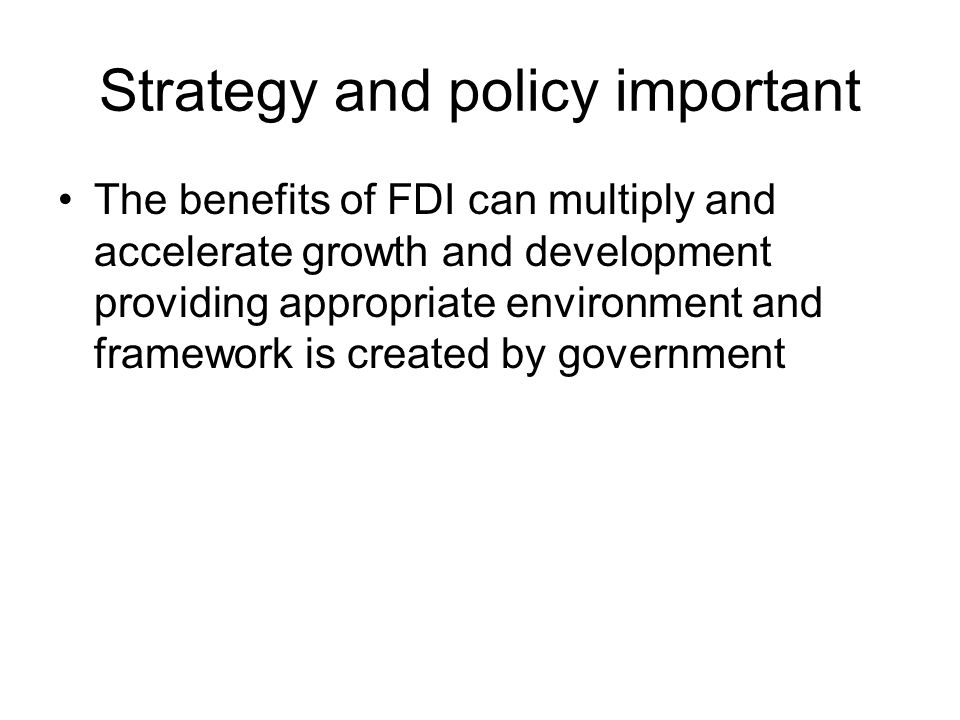 Strategy and policy important

• The benefits of FDI can multiply and accelerate growth and development providing appropriate environment and framework is created by government